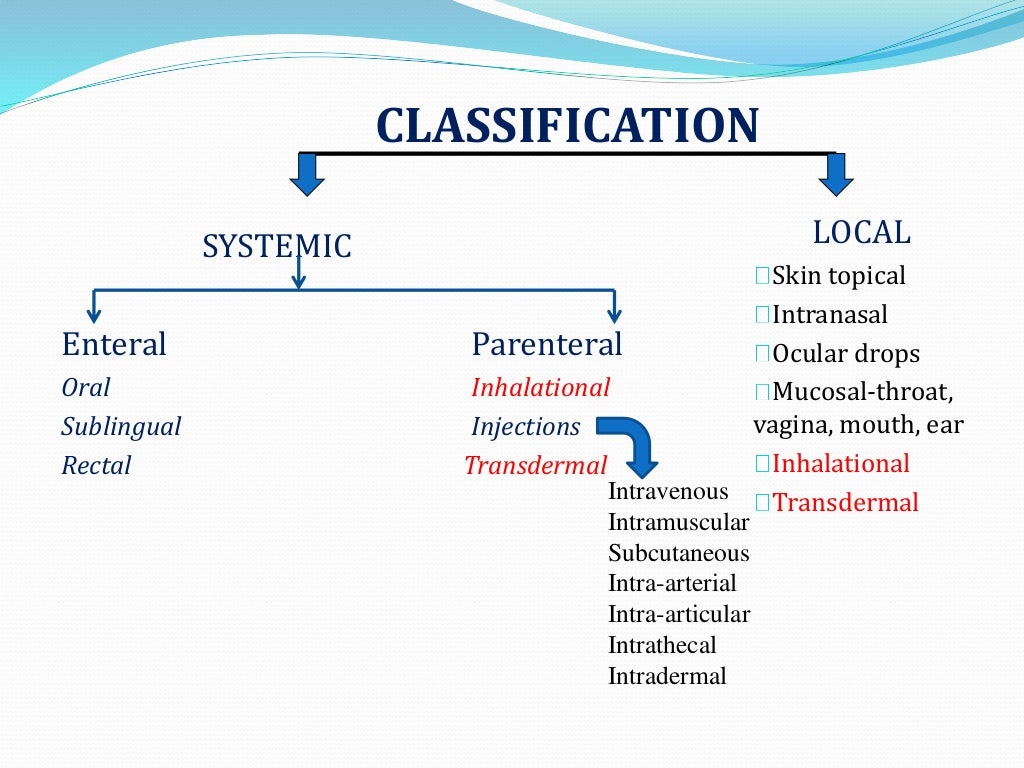 CLASSIFICATION

SYSTEMIC

Enteral
Oral
Sublingual
Rectal

Parenteral
Inhalational
Injections
Transdermal

Intravenous
Intramuscular
Subcutaneous
Intra-arterial
Intra-articular
Intrathecal
Intradermal

LOCAL
Skin topical
Intranasal
Ocular drops
Mucosal-throat, vagina, mouth, ear
Inhalational
Transdermal